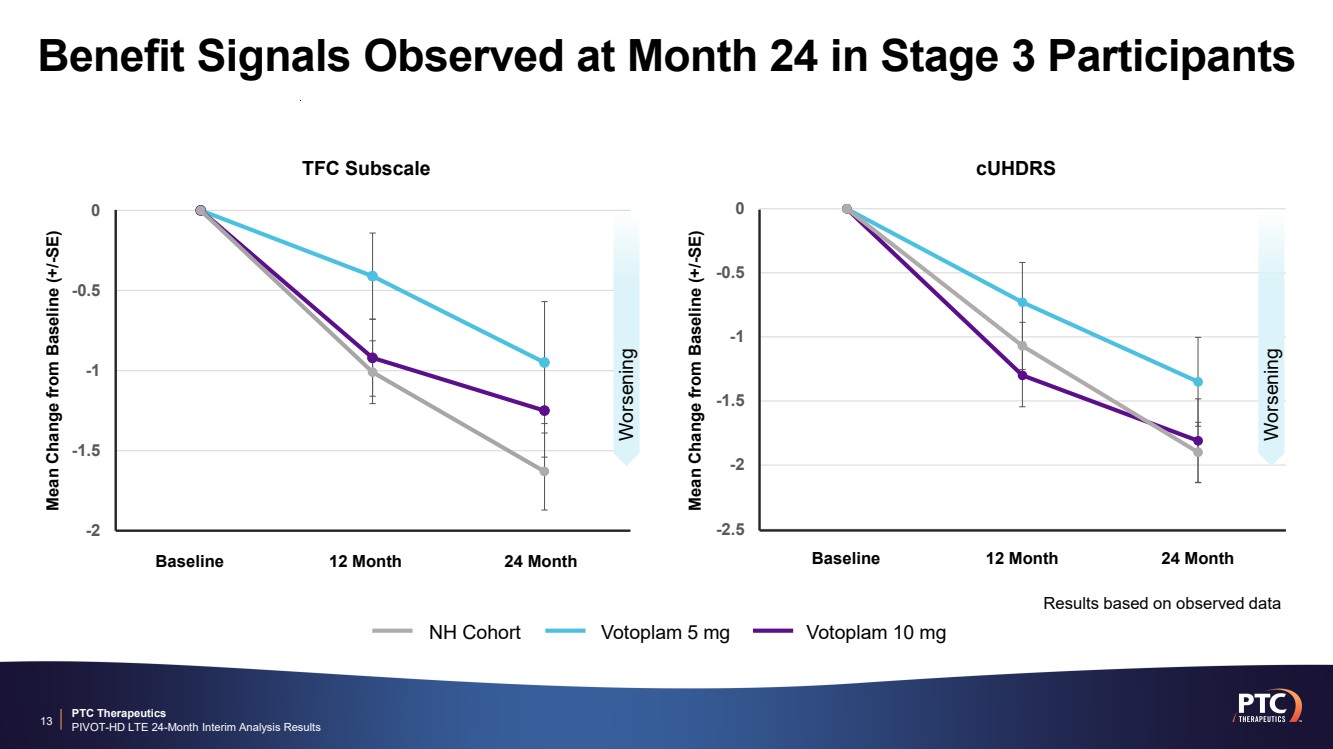 Benefit Signals Observed at Month 24 in Stage 3 Participants

TFC Subscale

Mean Change from Baseline (+/-SE)

0
-0.5
-1
-1.5
-2

Baseline 12 Month 24 Month

Worsening

cUHDRS

Mean Change from Baseline (+/-SE)

0
-0.5
-1
-1.5
-2
-2.5

Baseline 12 Month 24 Month

Worsening

Results based on observed data

NH Cohort Votoplam 5 mg Votoplam 10 mg

13 PTC Therapeutics
PIVOT-HD LTE 24-Month Interim Analysis Results

PTC THERAPEUTICS